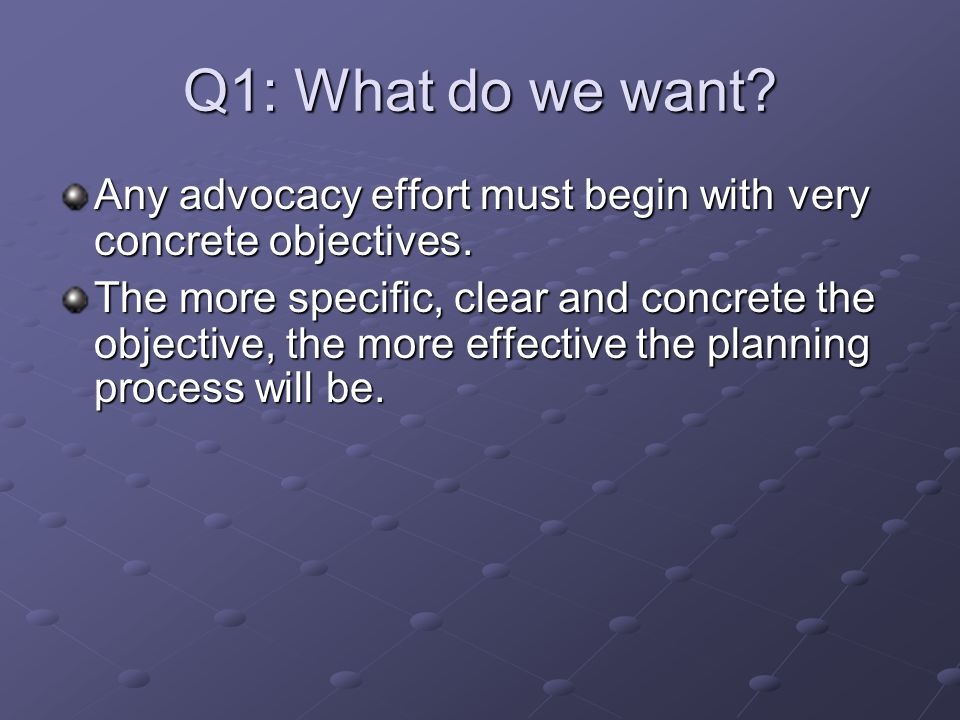 Q1: What do we want?

Any advocacy effort must begin with very concrete objectives.

The more specific, clear and concrete the objective, the more effective the planning process will be.